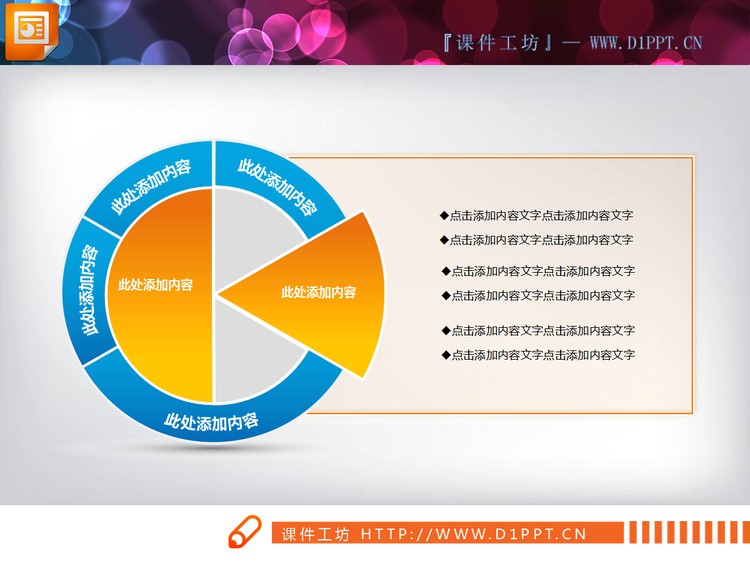 『课件工坊』— WWW.D1PPT.CN

此处添加内容

此处添加内容

此处添加内容

此处添加内容

此处添加内容

此处添加内容

◆点击添加内容文字点击添加内容文字
◆点击添加内容文字点击添加内容文字
◆点击添加内容文字点击添加内容文字
◆点击添加内容文字点击添加内容文字
◆点击添加内容文字点击添加内容文字
◆点击添加内容文字点击添加内容文字

课件工坊 HTTP://WWW.D1PPT.CN